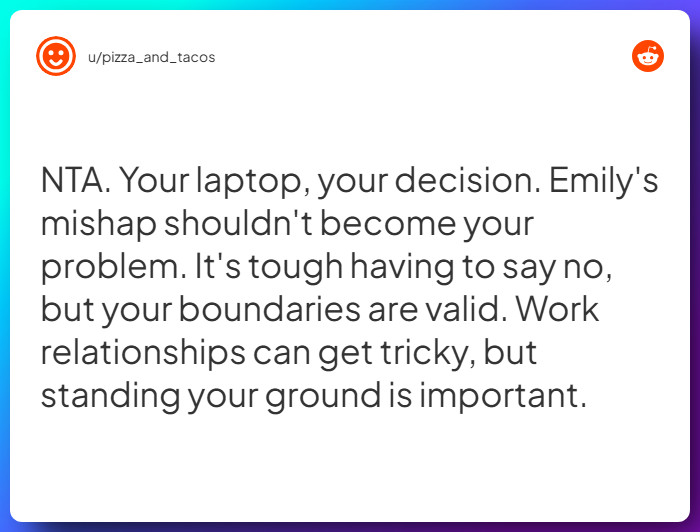 u/pizza_and_tacos

NTA. Your laptop, your decision. Emily's mishap shouldn't become your problem. It's tough having to say no, but your boundaries are valid. Work relationships can get tricky, but standing your ground is important.